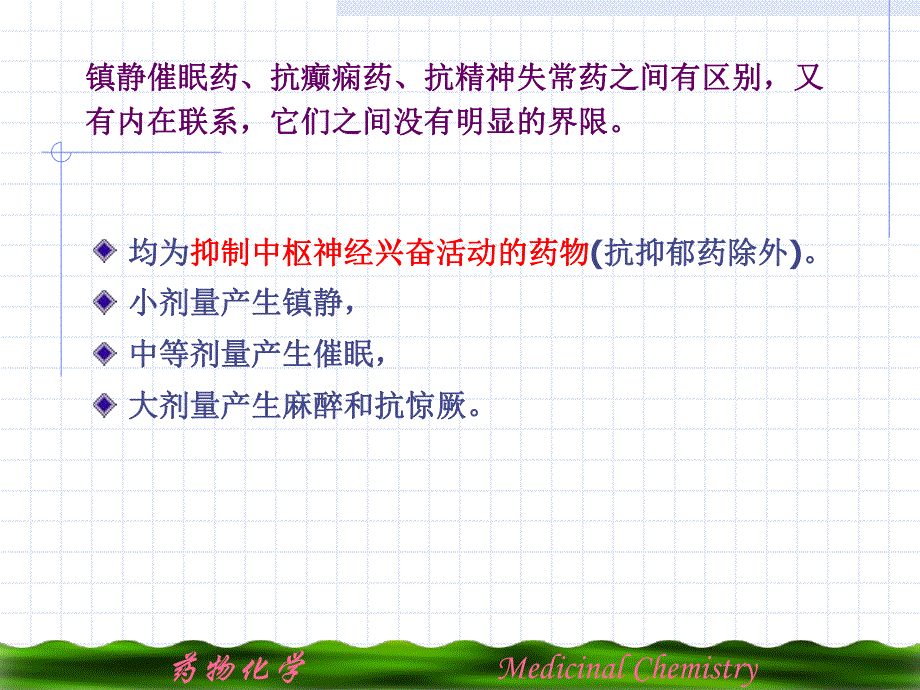 镇静催眠药、抗癫痫药、抗精神失常药之间有区别，又有内在联系，它们之间没有明显的界限。

均为抑制中枢神经兴奋活动的药物(抗抑郁药除外)。

小剂量产生镇静，

中等剂量产生催眠，

大剂量产生麻醉和抗惊厥。

药物化学 Medicinal Chemistry